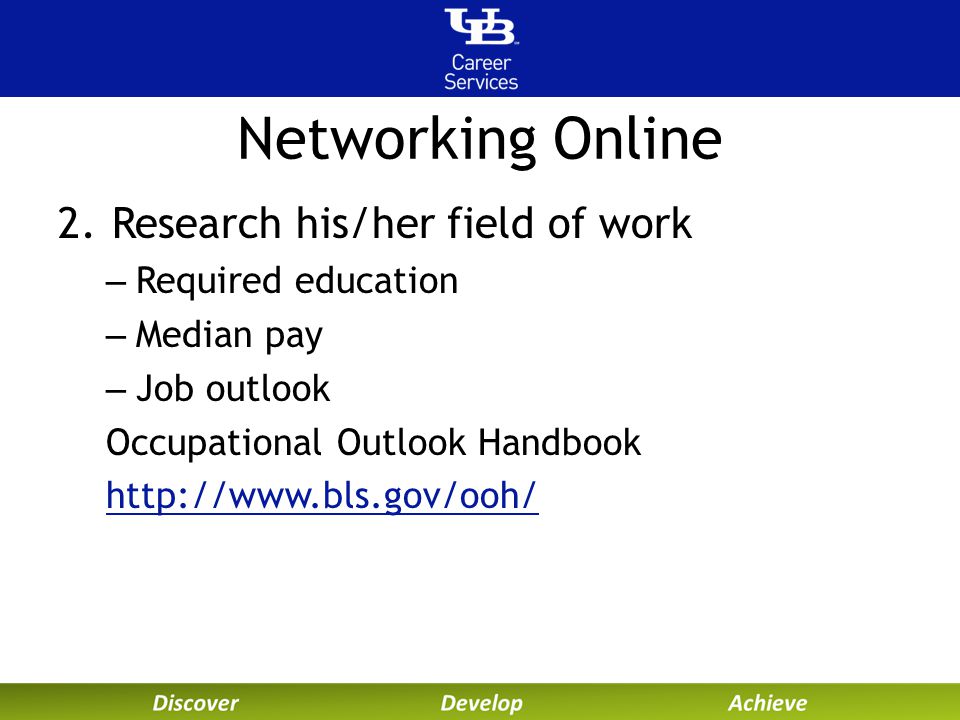 UB
Career Services

Networking Online

2. Research his/her field of work

– Required education

– Median pay

– Job outlook

Occupational Outlook Handbook

http://www.bls.gov/ooh/

Discover Develop Achieve